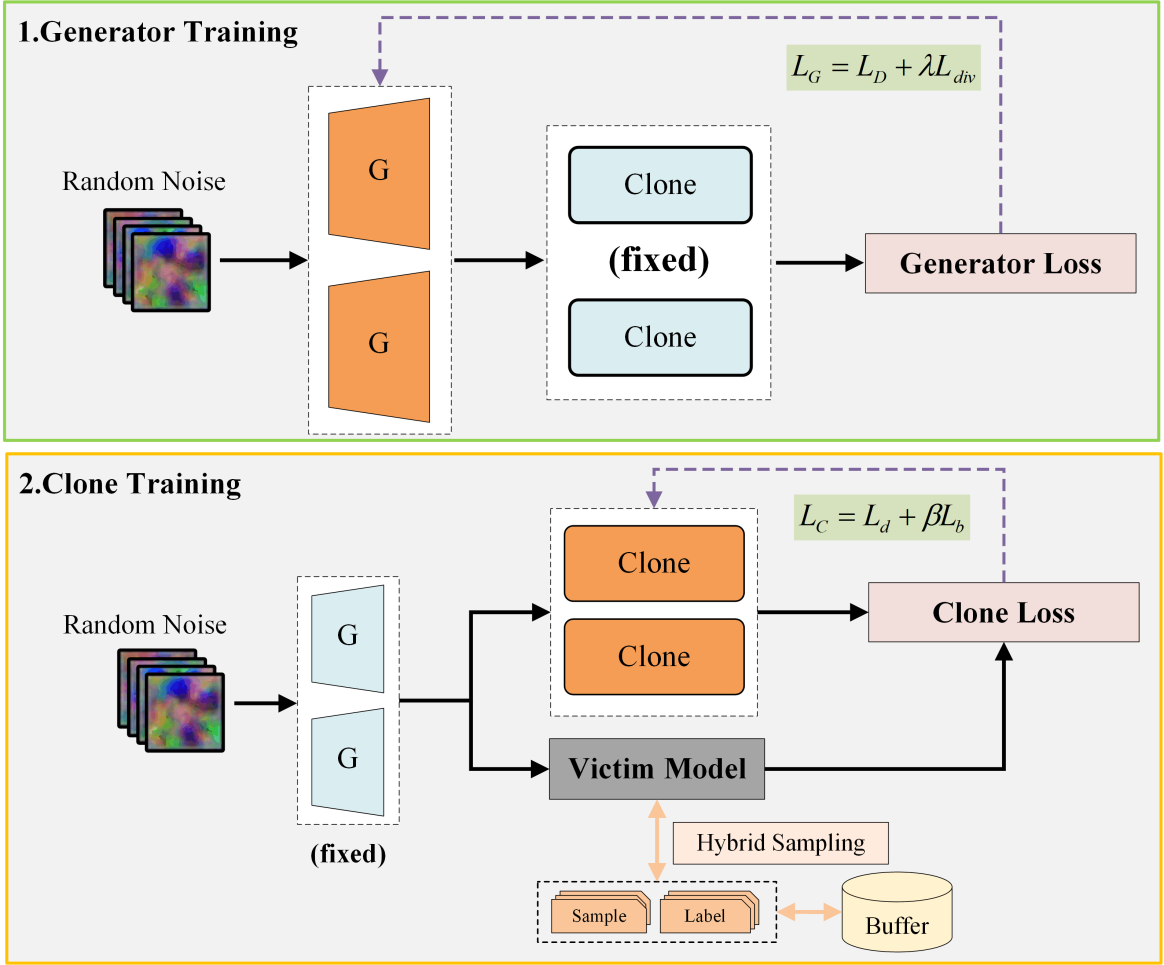 1.Generator Training

$L_G = L_D + \lambda L_{div}$

Random Noise

G

G

Clone

(fixed)

Clone

Generator Loss

2.Clone Training

$L_C = L_d + \beta L_b$

Random Noise

G

G

(fixed)

Clone

Clone

Clone Loss

Victim Model

Hybrid Sampling

Sample

Label

Buffer